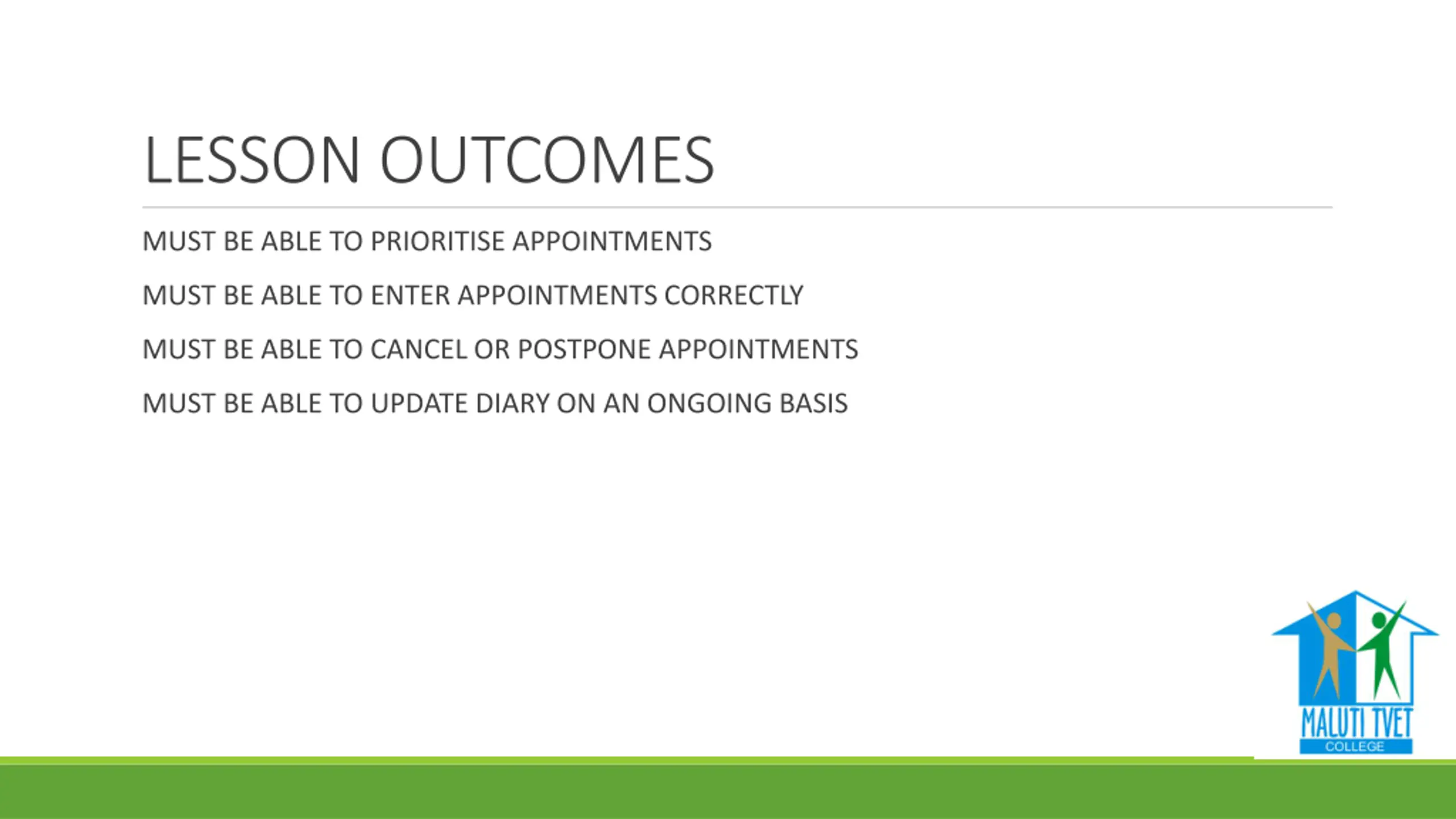 LESSON OUTCOMES

MUST BE ABLE TO PRIORITISE APPOINTMENTS

MUST BE ABLE TO ENTER APPOINTMENTS CORRECTLY

MUST BE ABLE TO CANCEL OR POSTPONE APPOINTMENTS

MUST BE ABLE TO UPDATE DIARY ON AN ONGOING BASIS

MALUTI TVET
COLLEGE